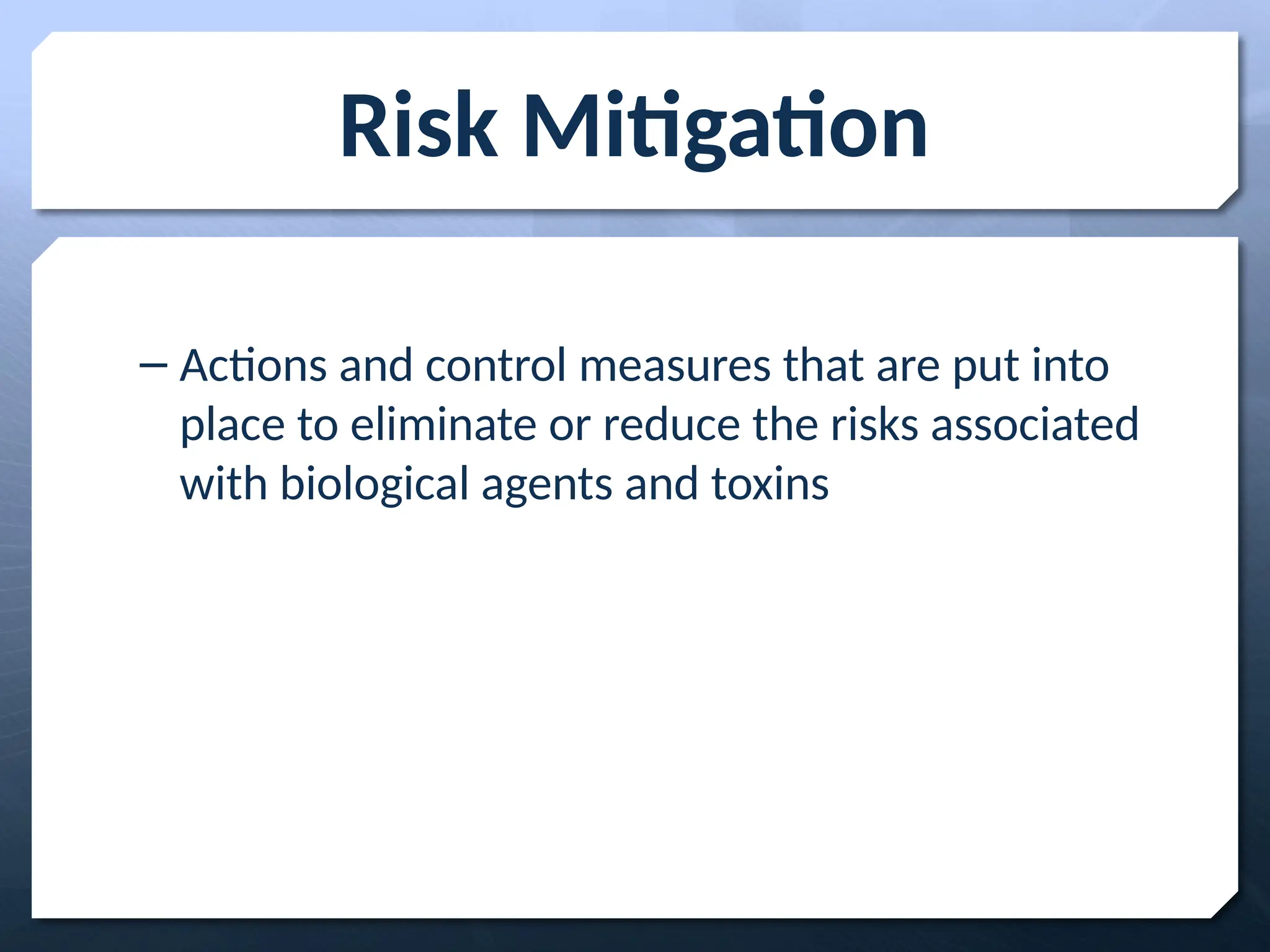 Risk Mitigation

– Actions and control measures that are put into place to eliminate or reduce the risks associated with biological agents and toxins